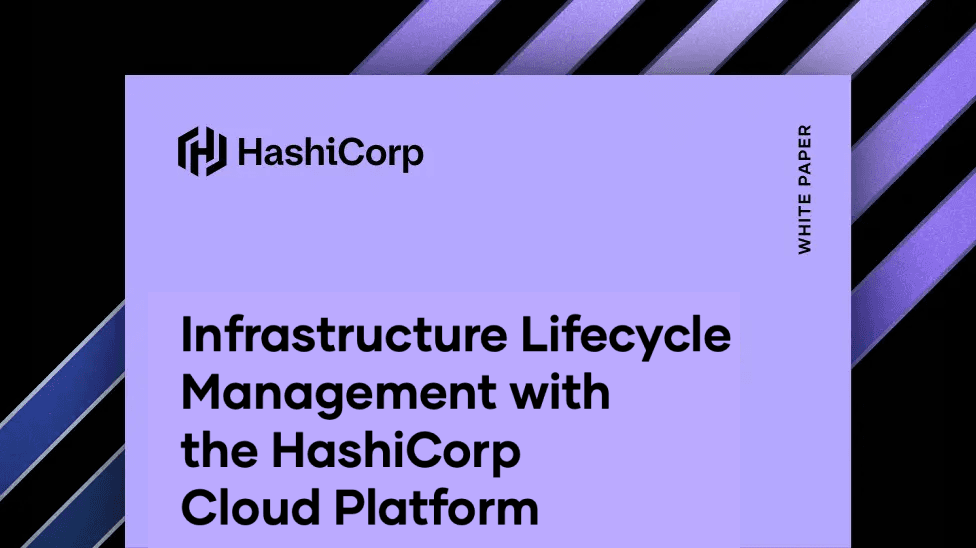 HashiCorp

WHITE PAPER

Infrastructure Lifecycle Management with the HashiCorp Cloud Platform